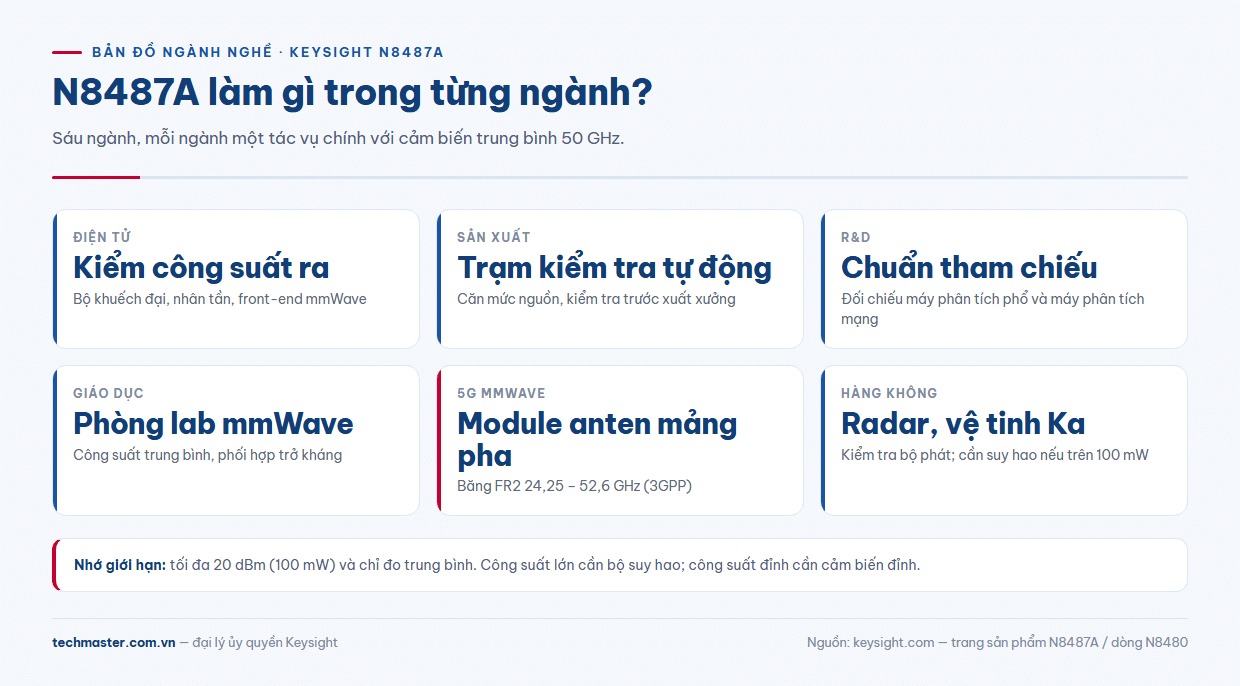 BẢN ĐỒ NGÀNH NGHỀ · KEYSIGHT N8487A

N8487A làm gì trong từng ngành?

Sáu ngành, mỗi ngành một tác vụ chính với cảm biến trung bình 50 GHz.

ĐIỆN TỬ
Kiểm công suất ra
Bộ khuếch đại, nhân tần, front-end mmWave

SẢN XUẤT
Trạm kiểm tra tự động
Căn mức nguồn, kiểm tra trước xuất xưởng

R&D
Chuẩn tham chiếu
Đối chiếu máy phân tích phổ và máy phân tích mạng

GIÁO DỤC
Phòng lab mmWave
Công suất trung bình, phối hợp trở kháng

5G MMWAVE
Module anten mảng pha
Băng FR2 24,25 – 52,6 GHz (3GPP)

HÀNG KHÔNG
Radar, vệ tinh Ka
Kiểm tra bộ phát; cần suy hao nếu trên 100 mW

Nhớ giới hạn: tối đa 20 dBm (100 mW) và chỉ đo trung bình. Công suất lớn cần bộ suy hao; công suất đỉnh cần cảm biến đỉnh.

techmaster.com.vn — đại lý ủy quyền Keysight

Nguồn: keysight.com — trang sản phẩm N8487A / dòng N8480